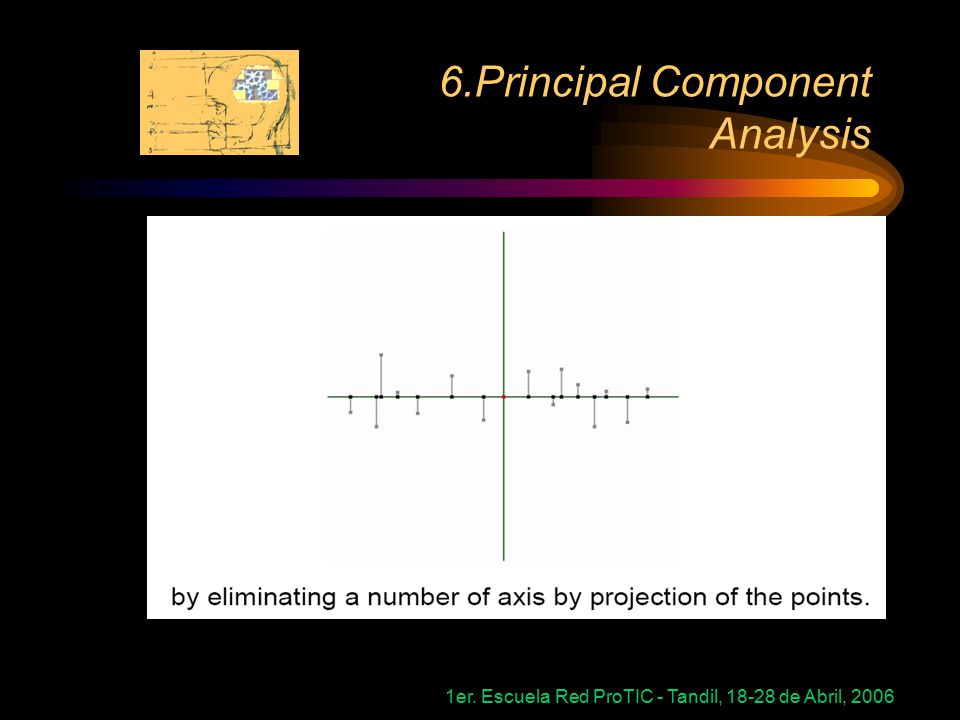 6.Principal Component Analysis

by eliminating a number of axis by projection of the points.

1er. Escuela Red ProTIC - Tandil, 18-28 de Abril, 2006